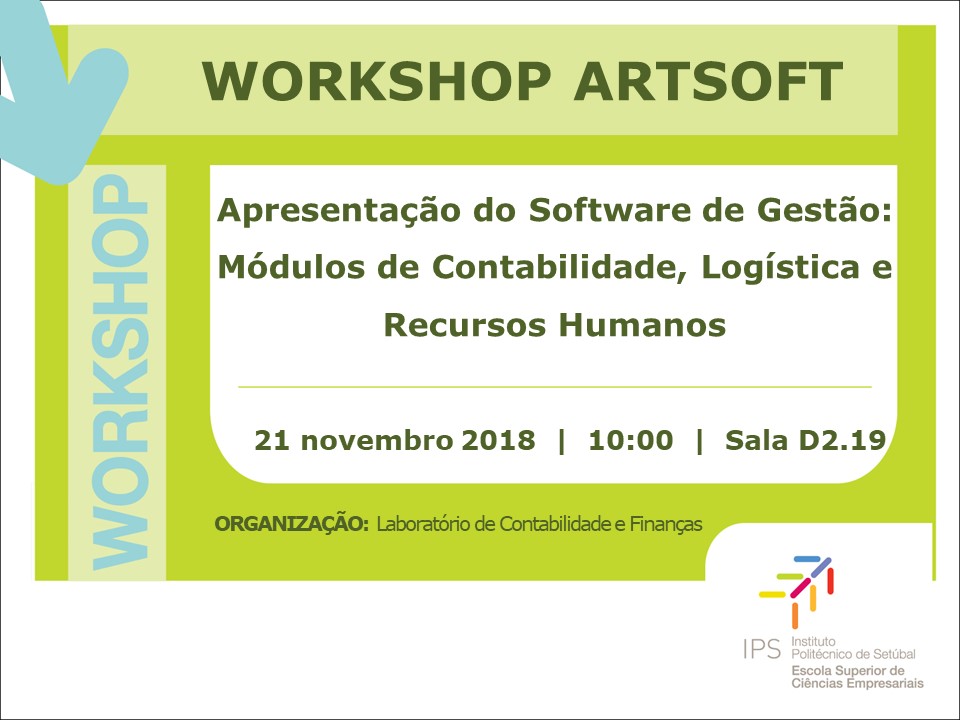 WORKSHOP ARTSOFT

WORKSHOP

Apresentação do Software de Gestão: Módulos de Contabilidade, Logística e Recursos Humanos

21 novembro 2018 | 10:00 | Sala D2.19

ORGANIZAÇÃO: Laboratório de Contabilidade e Finanças

IPS Instituto Politécnico de Setúbal
Escola Superior de Ciências Empresariais